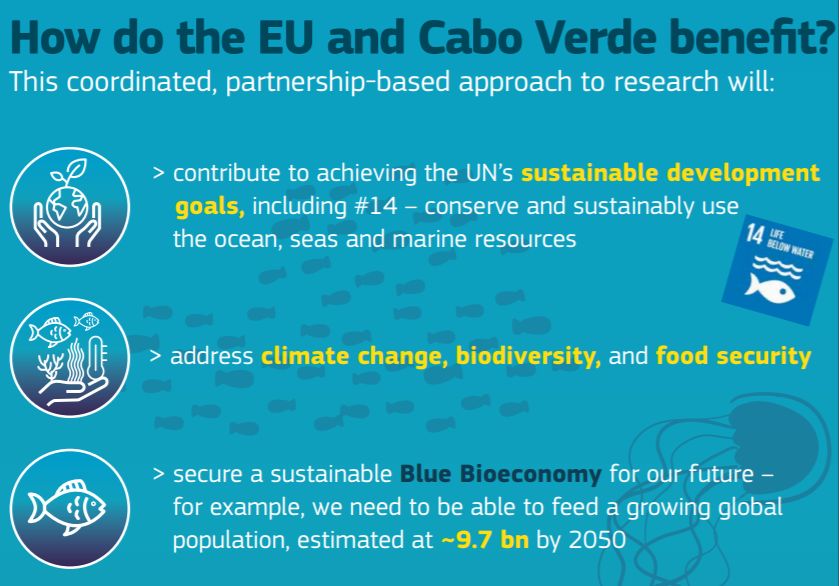 How do the EU and Cabo Verde benefit?

This coordinated, partnership-based approach to research will:

> contribute to achieving the UN's sustainable development goals, including #14 – conserve and sustainably use the ocean, seas and marine resources

14 LIFE BELOW WATER

> address climate change, biodiversity, and food security

> secure a sustainable Blue Bioeconomy for our future – for example, we need to be able to feed a growing global population, estimated at ~9.7 bn by 2050